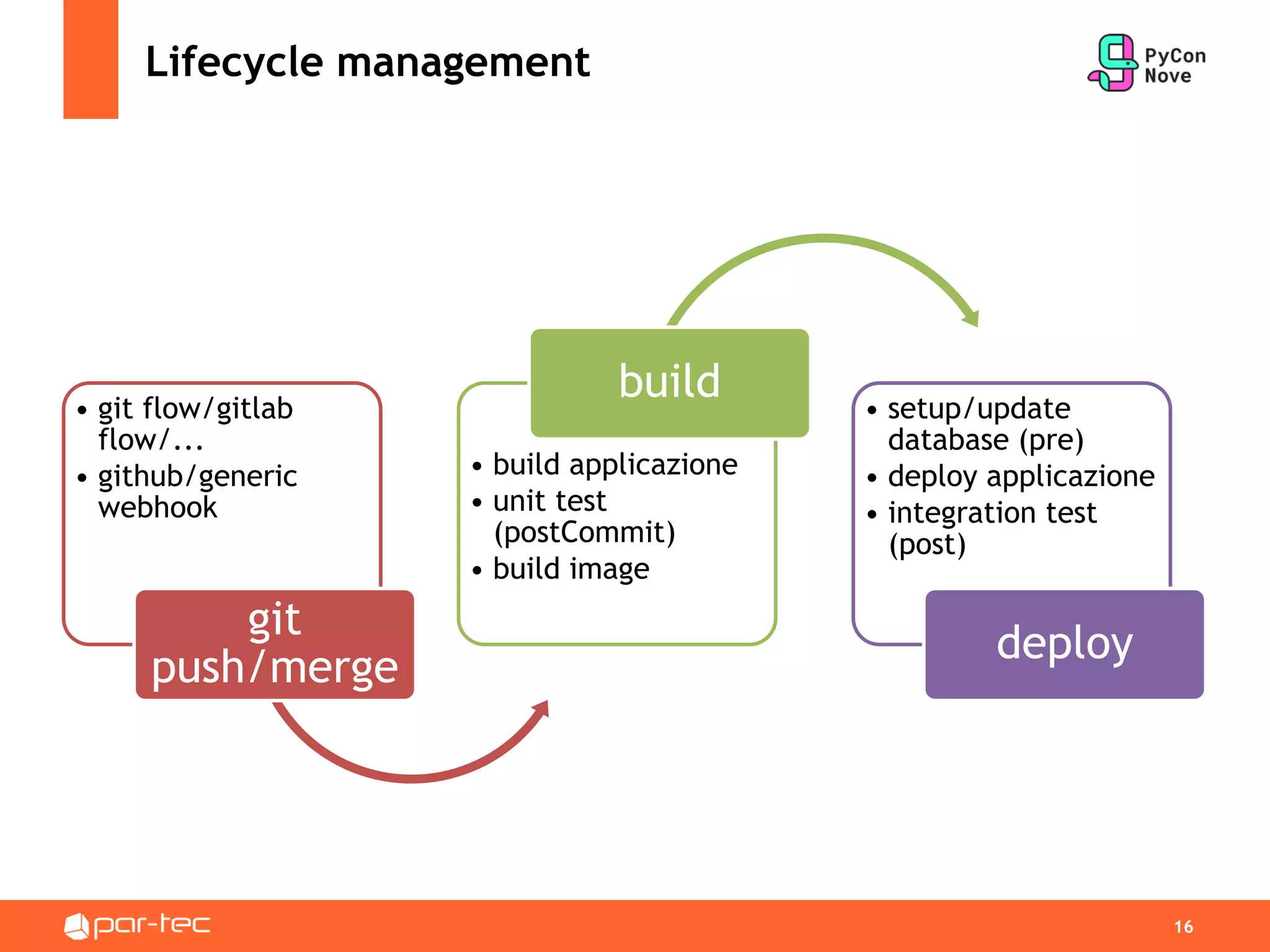 Lifecycle management

PyCon Nove

• git flow/gitlab flow/...
• github/generic webhook

git push/merge

build

• build applicazione
• unit test (postCommit)
• build image

• setup/update database (pre)
• deploy applicazione
• integration test (post)

deploy

par-tec

16